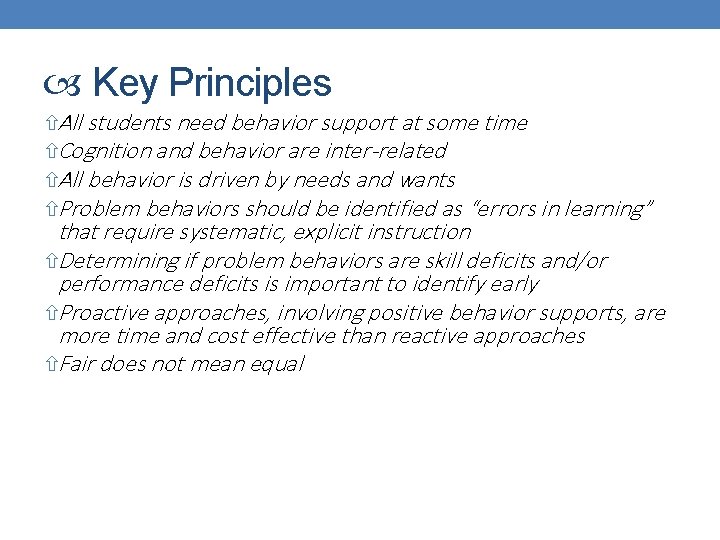 Key Principles

⇧All students need behavior support at some time

⇧Cognition and behavior are inter-related

⇧All behavior is driven by needs and wants

⇧Problem behaviors should be identified as "errors in learning" that require systematic, explicit instruction

⇧Determining if problem behaviors are skill deficits and/or performance deficits is important to identify early

⇧Proactive approaches, involving positive behavior supports, are more time and cost effective than reactive approaches

⇧Fair does not mean equal